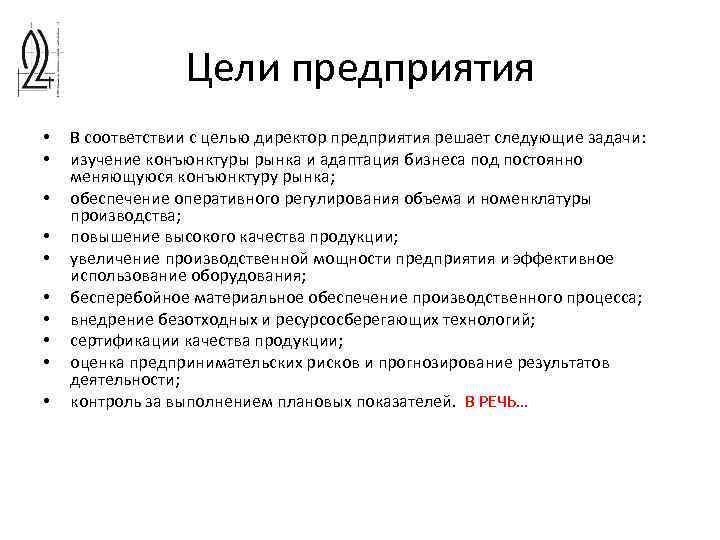 Цели предприятия

• В соответствии с целью директор предприятия решает следующие задачи:
• изучение конъюнктуры рынка и адаптация бизнеса под постоянно меняющуюся конъюнктуру рынка;
• обеспечение оперативного регулирования объема и номенклатуры производства;
• повышение высокого качества продукции;
• увеличение производственной мощности предприятия и эффективное использование оборудования;
• бесперебойное материальное обеспечение производственного процесса;
• внедрение безотходных и ресурсосберегающих технологий;
• сертификации качества продукции;
• оценка предпринимательских рисков и прогнозирование результатов деятельности;
• контроль за выполнением плановых показателей. В РЕЧЬ…